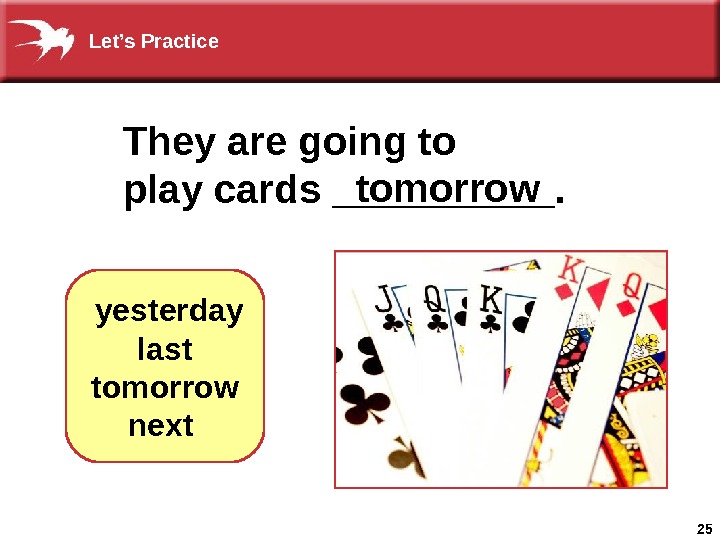 Let's Practice

They are going to play cards tomorrow.

yesterday
last
tomorrow
next

J Q K K Q

25